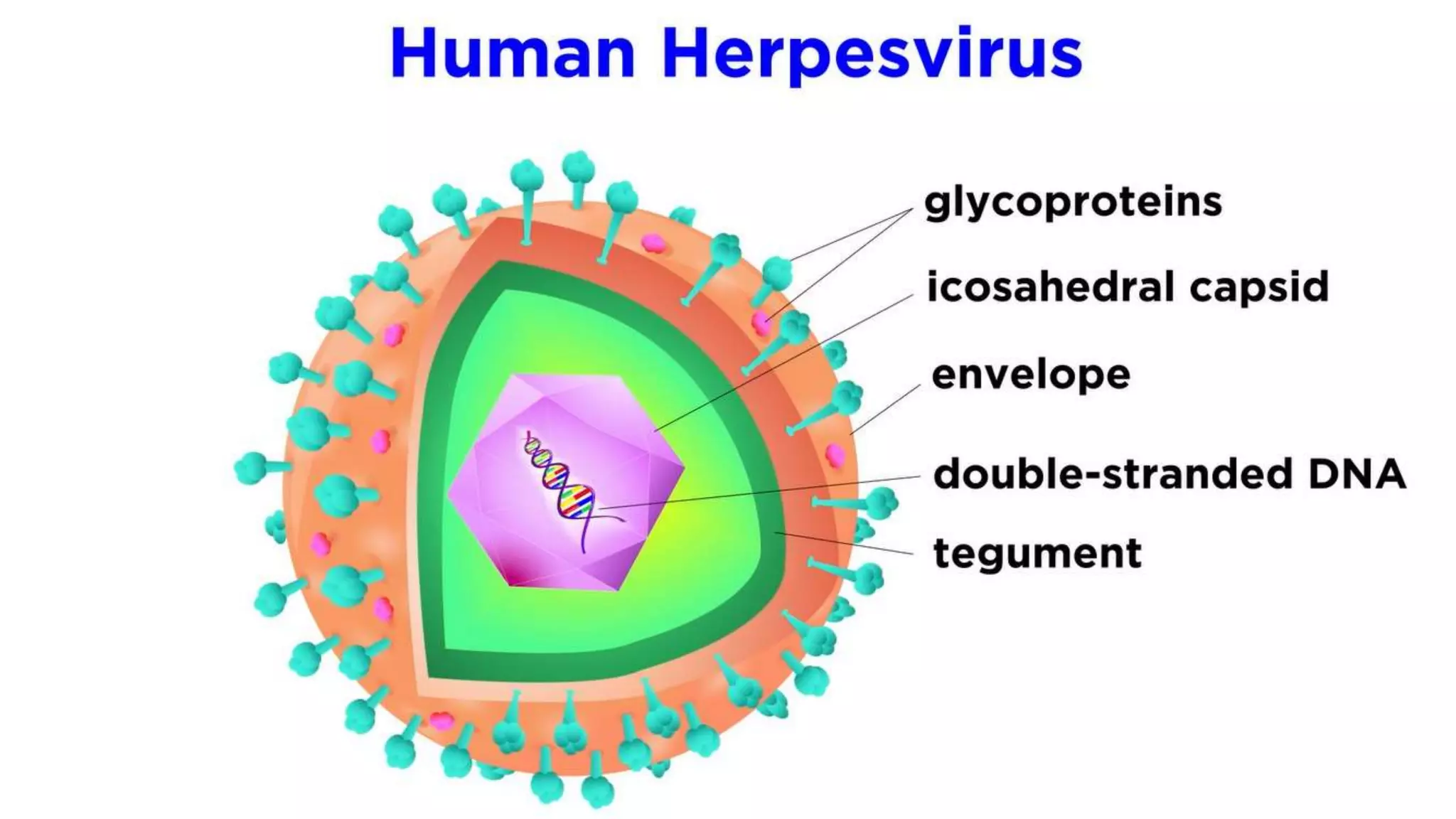 Human Herpesvirus

glycoproteins

icosahedral capsid

envelope

double-stranded DNA

tegument